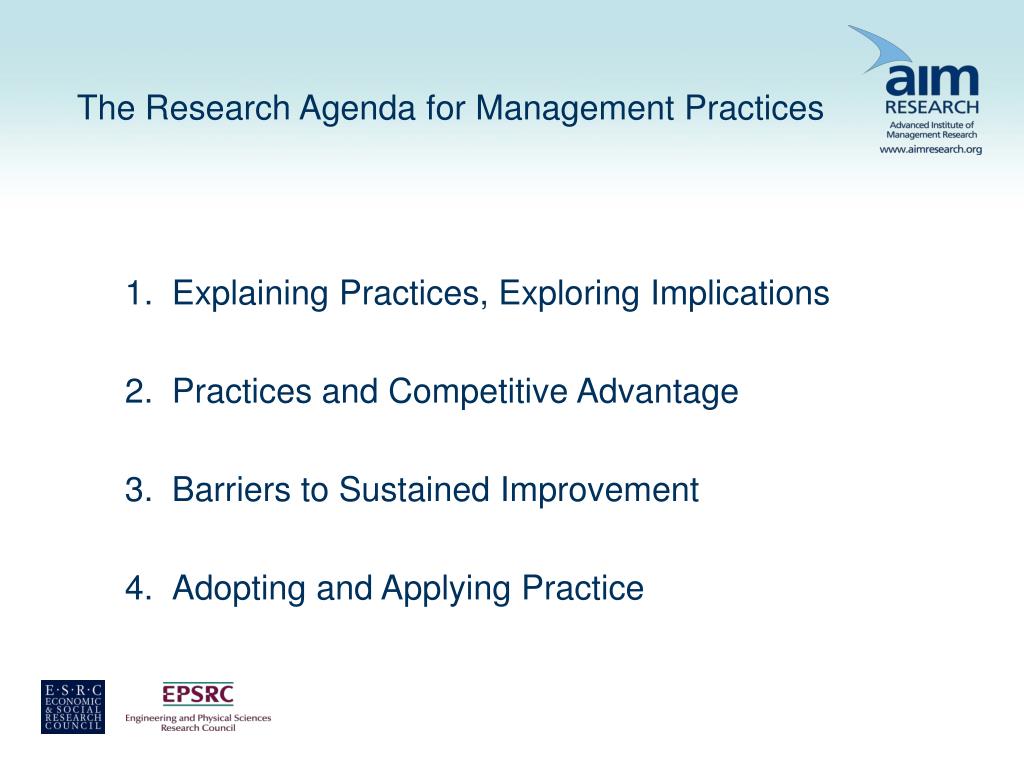 The Research Agenda for Management Practices

aim
RESEARCH
Advanced Institute of Management Research
www.aimresearch.org

1. Explaining Practices, Exploring Implications

2. Practices and Competitive Advantage

3. Barriers to Sustained Improvement

4. Adopting and Applying Practice

E·S·R·C
ECONOMIC & SOCIAL RESEARCH COUNCIL

EPSRC
Engineering and Physical Sciences Research Council